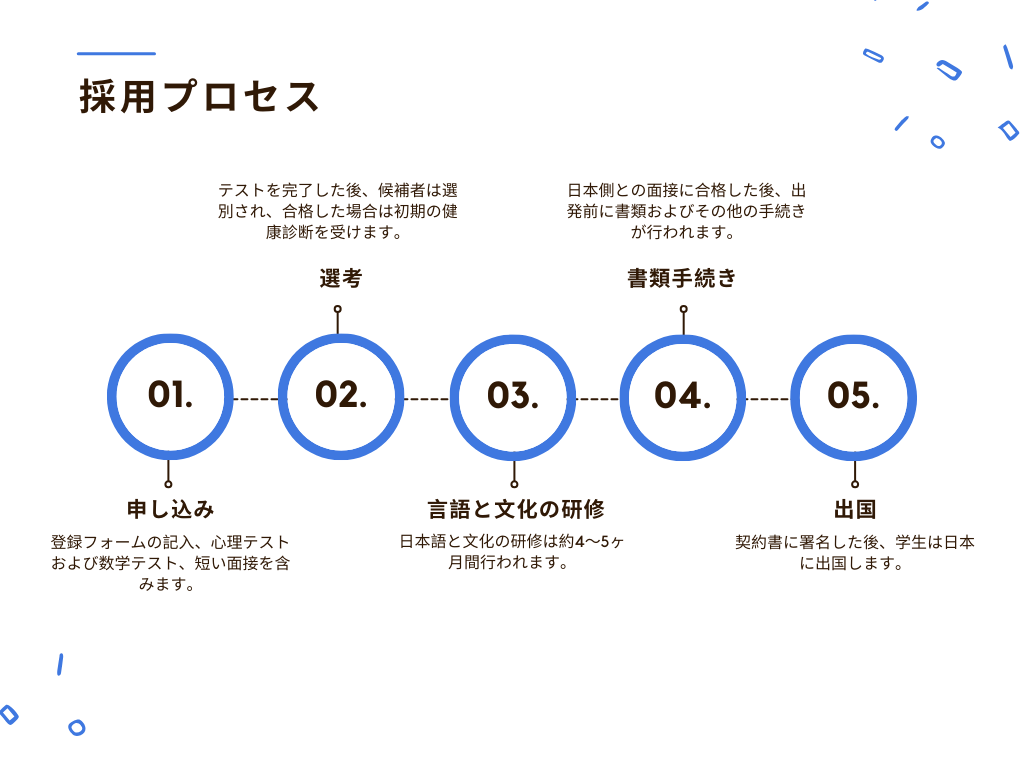 採用プロセス

テストを完了した後、候補者は選別され、合格した場合は初期の健康診断を受けます。

選考

日本側との面接に合格した後、出発前に書類およびその他の手続きが行われます。

書類手続き

01.

02.

03.

04.

05.

申し込み

登録フォームの記入、心理テストおよび数学テスト、短い面接を含みます。

言語と文化の研修

日本語と文化の研修は約4〜5ヶ月間行われます。

出国

契約書に署名した後、学生は日本に出国します。